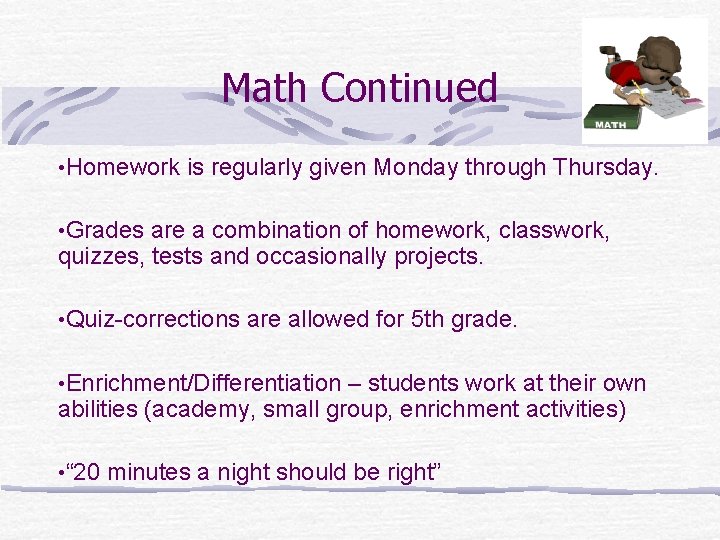 Math Continued

MATH

•Homework is regularly given Monday through Thursday.

•Grades are a combination of homework, classwork, quizzes, tests and occasionally projects.

•Quiz-corrections are allowed for 5th grade.

•Enrichment/Differentiation – students work at their own abilities (academy, small group, enrichment activities)

•“20 minutes a night should be right”